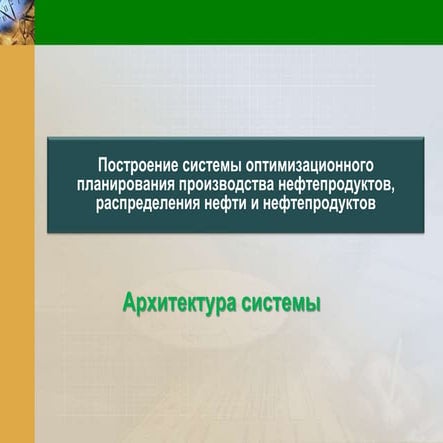 Построение системы оптимизационного планирования производства нефтепродуктов, распределения нефти и нефтепродуктов

Архитектура системы